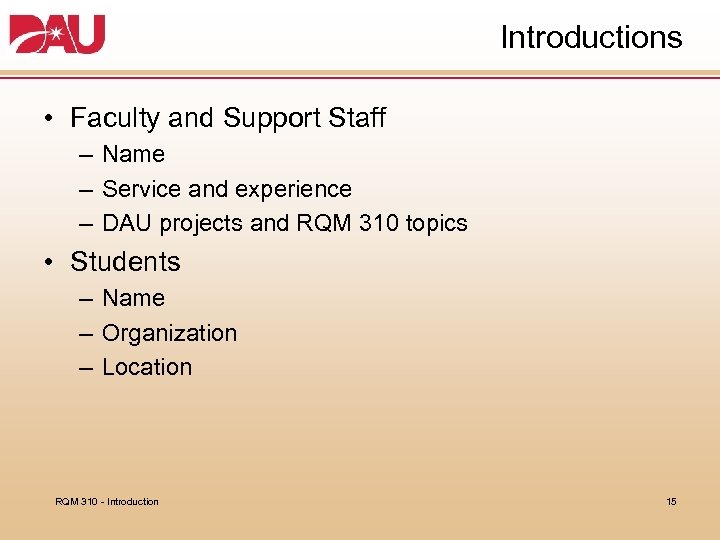 DAU

Introductions

• Faculty and Support Staff
– Name
– Service and experience
– DAU projects and RQM 310 topics

• Students
– Name
– Organization
– Location

RQM 310 - Introduction

15